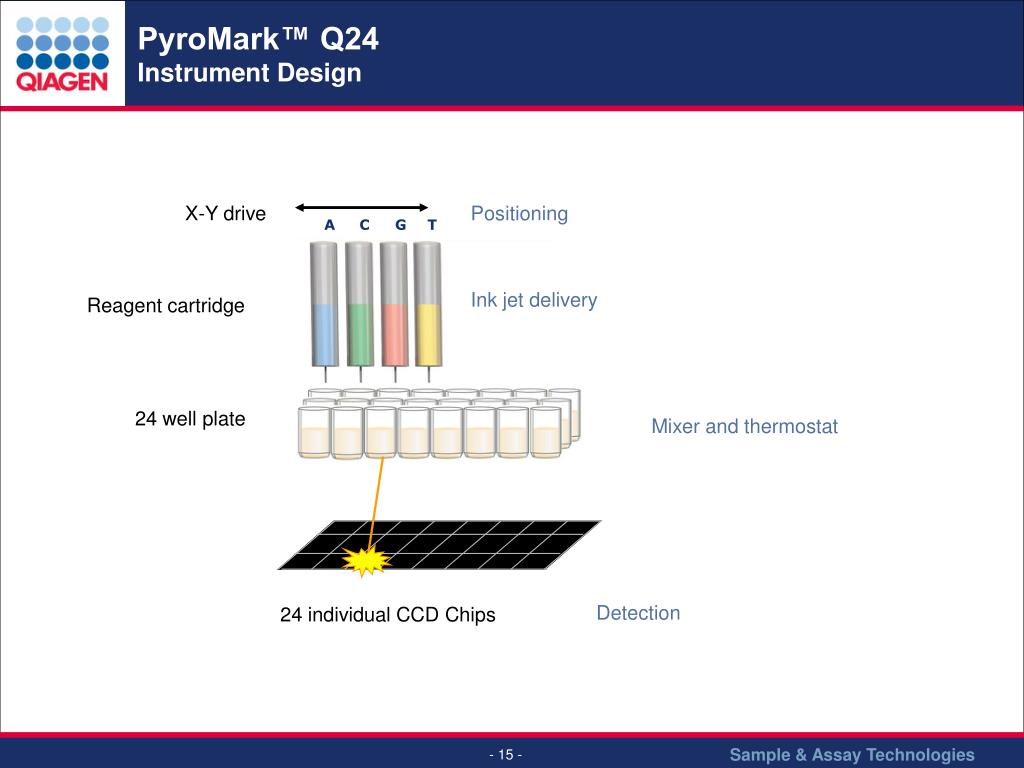 QIAGEN

PyroMark™ Q24
Instrument Design

X-Y drive
A C G T
Positioning

Reagent cartridge
Ink jet delivery

24 well plate
Mixer and thermostat

24 individual CCD Chips
Detection

- 15 -
Sample & Assay Technologies